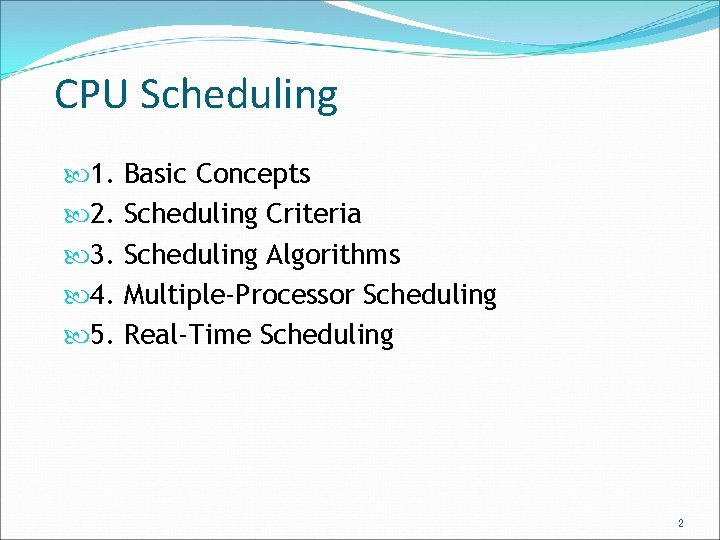 CPU Scheduling

1. Basic Concepts
2. Scheduling Criteria
3. Scheduling Algorithms
4. Multiple-Processor Scheduling
5. Real-Time Scheduling

2